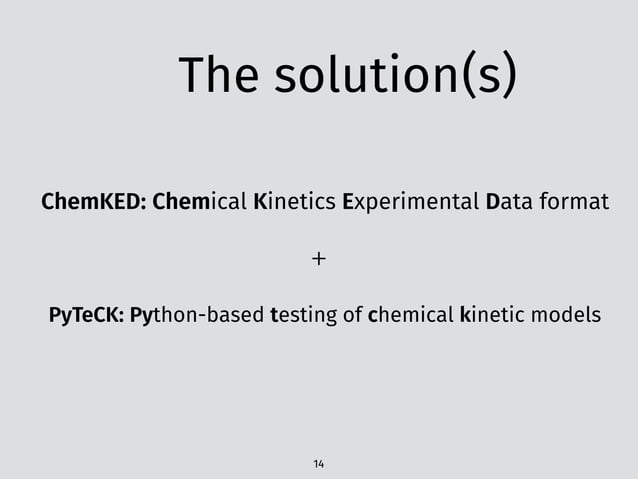 The solution(s)

ChemKED: Chemical Kinetics Experimental Data format

+

PyTeCK: Python-based testing of chemical kinetic models

14